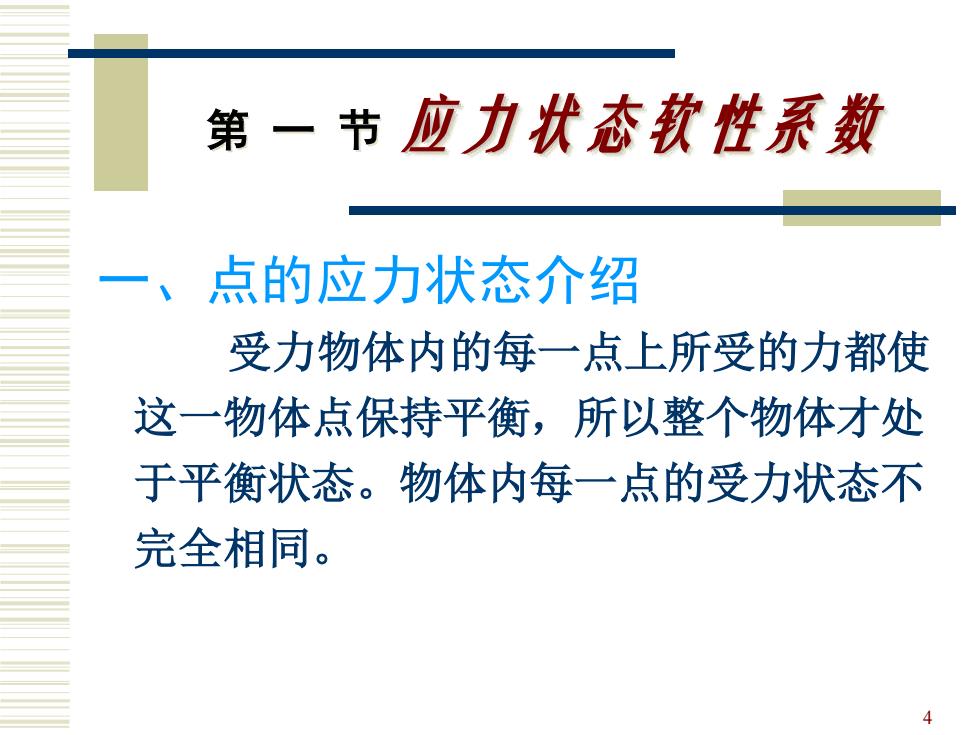 第 一 节 应力状态软性系数

一、点的应力状态介绍

受力物体内的每一点上所受的力都使这一物体点保持平衡，所以整个物体才处于平衡状态。物体内每一点的受力状态不完全相同。

4